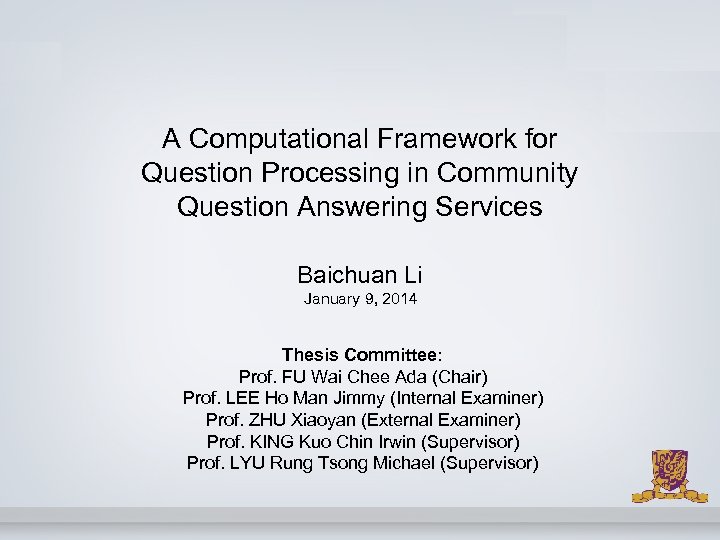 A Computational Framework for Question Processing in Community Question Answering Services

Baichuan Li
January 9, 2014

Thesis Committee:
Prof. FU Wai Chee Ada (Chair)
Prof. LEE Ho Man Jimmy (Internal Examiner)
Prof. ZHU Xiaoyan (External Examiner)
Prof. KING Kuo Chin Irwin (Supervisor)
Prof. LYU Rung Tsong Michael (Supervisor)